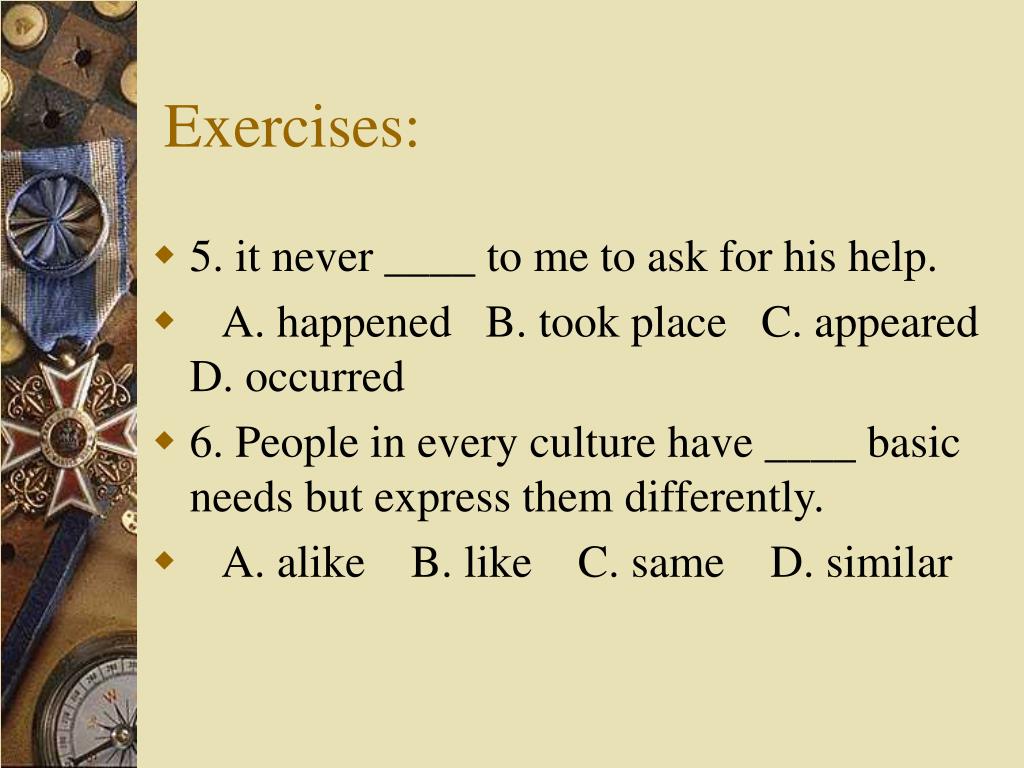 Exercises:

5. it never ____ to me to ask for his help.

A. happened B. took place C. appeared D. occurred

6. People in every culture have ____ basic needs but express them differently.

A. alike B. like C. same D. similar